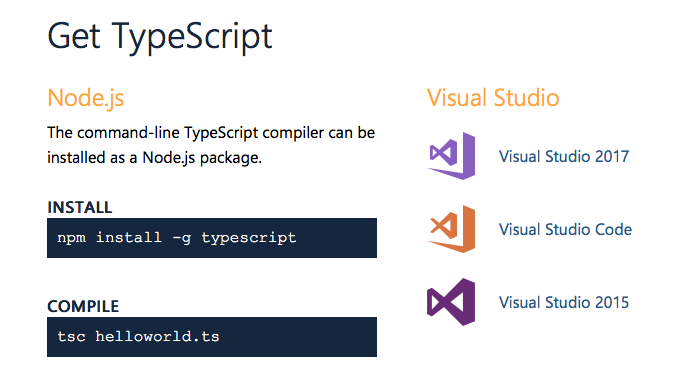 Get TypeScript

Node.js

The command-line TypeScript compiler can be installed as a Node.js package.

INSTALL

npm install -g typescript

COMPILE

tsc helloworld.ts

Visual Studio

Visual Studio 2017

Visual Studio Code

Visual Studio 2015